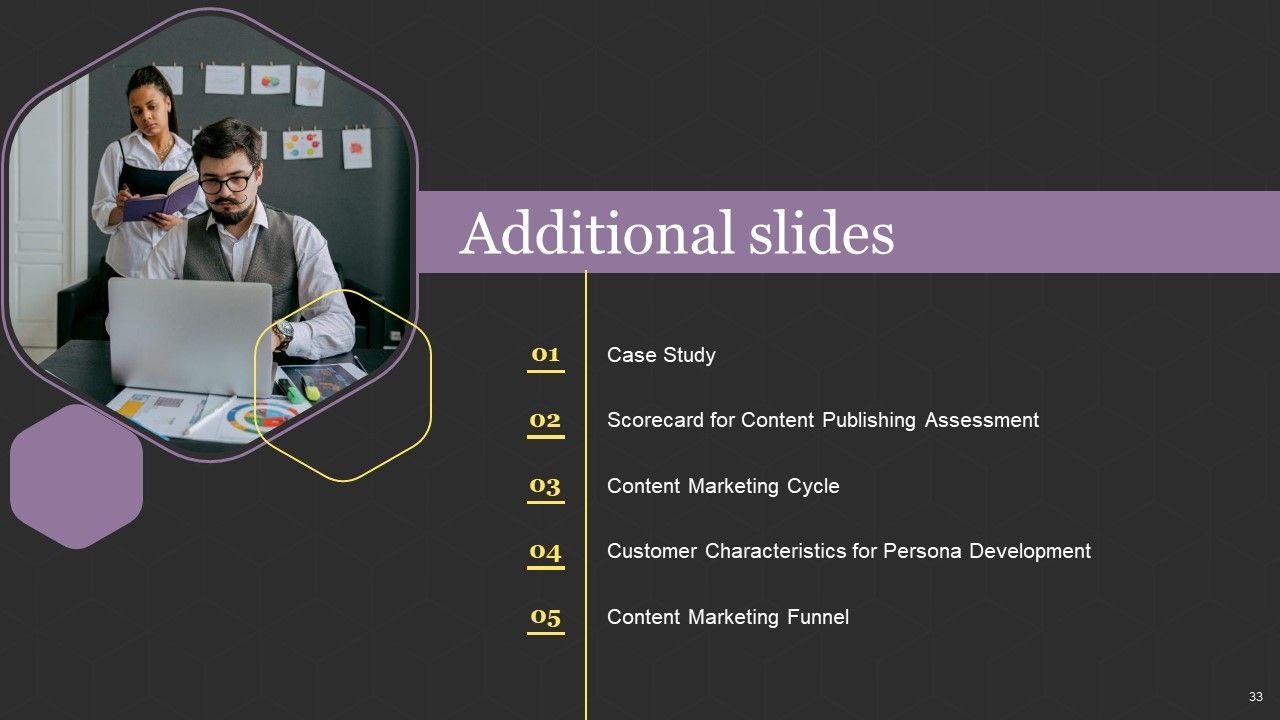 Additional slides

01 Case Study

02 Scorecard for Content Publishing Assessment

03 Content Marketing Cycle

04 Customer Characteristics for Persona Development

05 Content Marketing Funnel

33